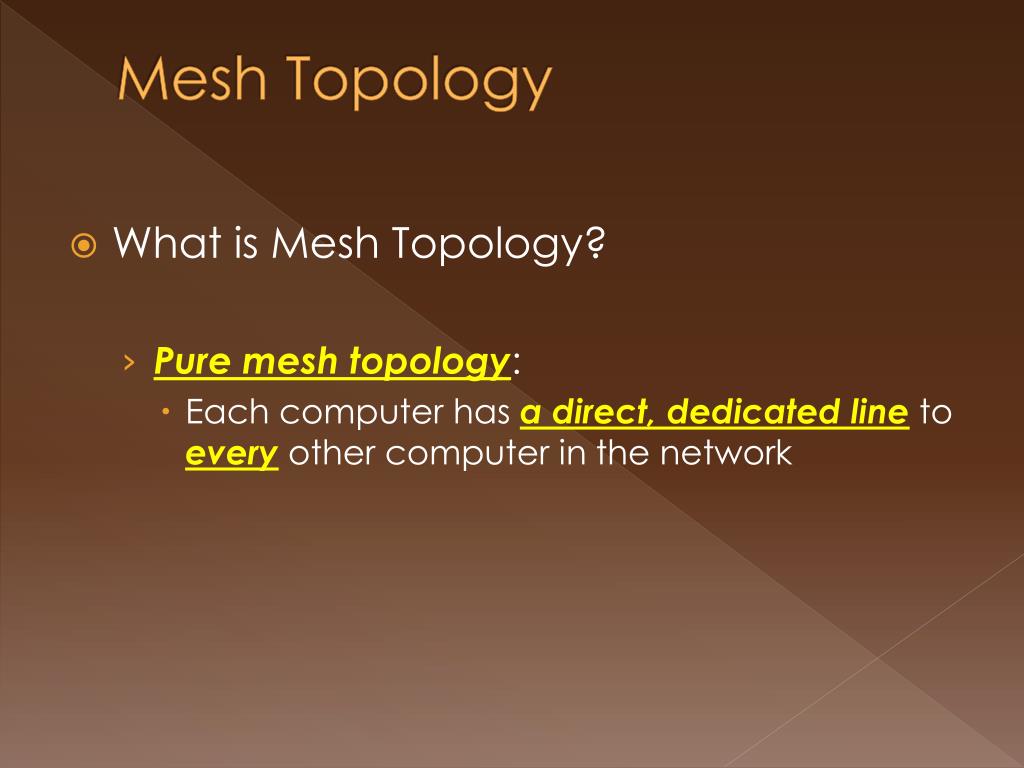 Mesh Topology

What is Mesh Topology?

Pure mesh topology:

Each computer has a direct, dedicated line to every other computer in the network